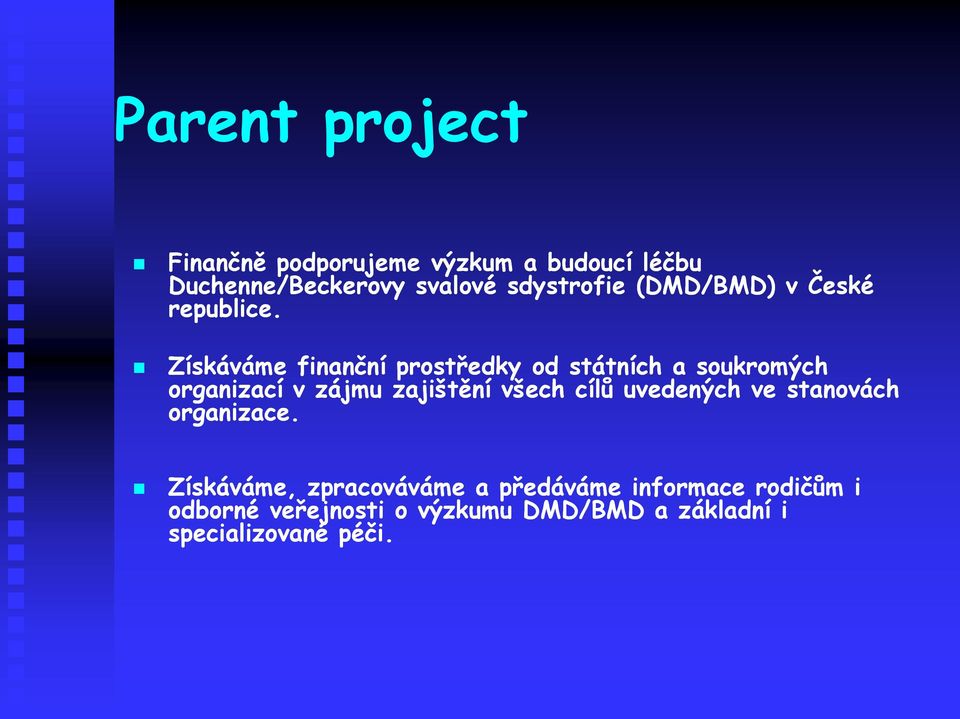 Parent project

Finančně podporujeme výzkum a budoucí léčbu Duchenne/Beckerovy svalové sdystrofie (DMD/BMD) v České republice.

Získáváme finanční prostředky od státních a soukromých organizací v zájmu zajištění všech cílů uvedených ve stanovách organizace.

Získáváme, zpracováváme a předáváme informace rodičům i odborné veřejnosti o výzkumu DMD/BMD a základní i specializované péči.